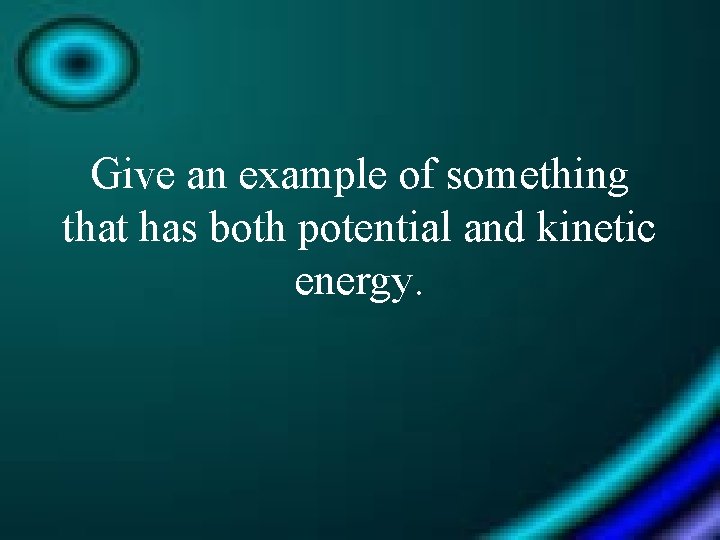 Give an example of something that has both potential and kinetic energy.